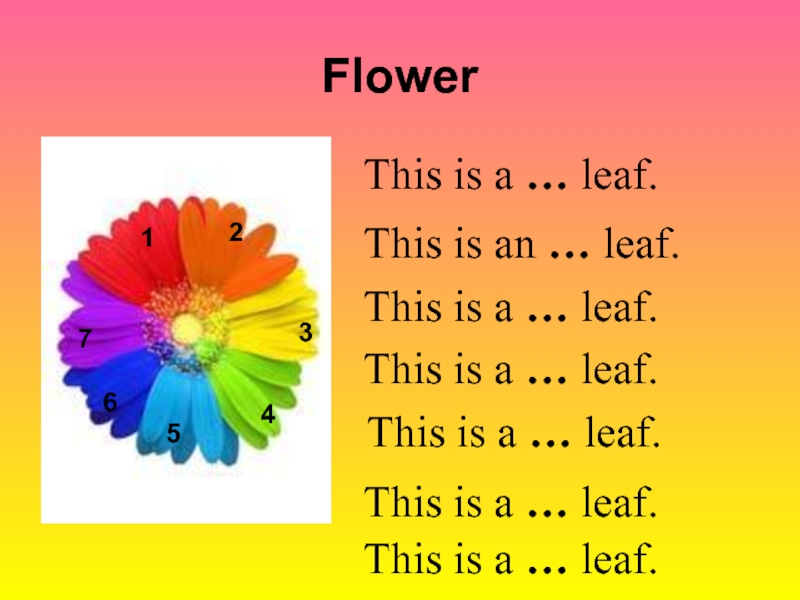 Flower

1
2
3
4
5
6
7

This is a … leaf.

This is an … leaf.

This is a … leaf.

This is a … leaf.

This is a … leaf.

This is a … leaf.

This is a … leaf.